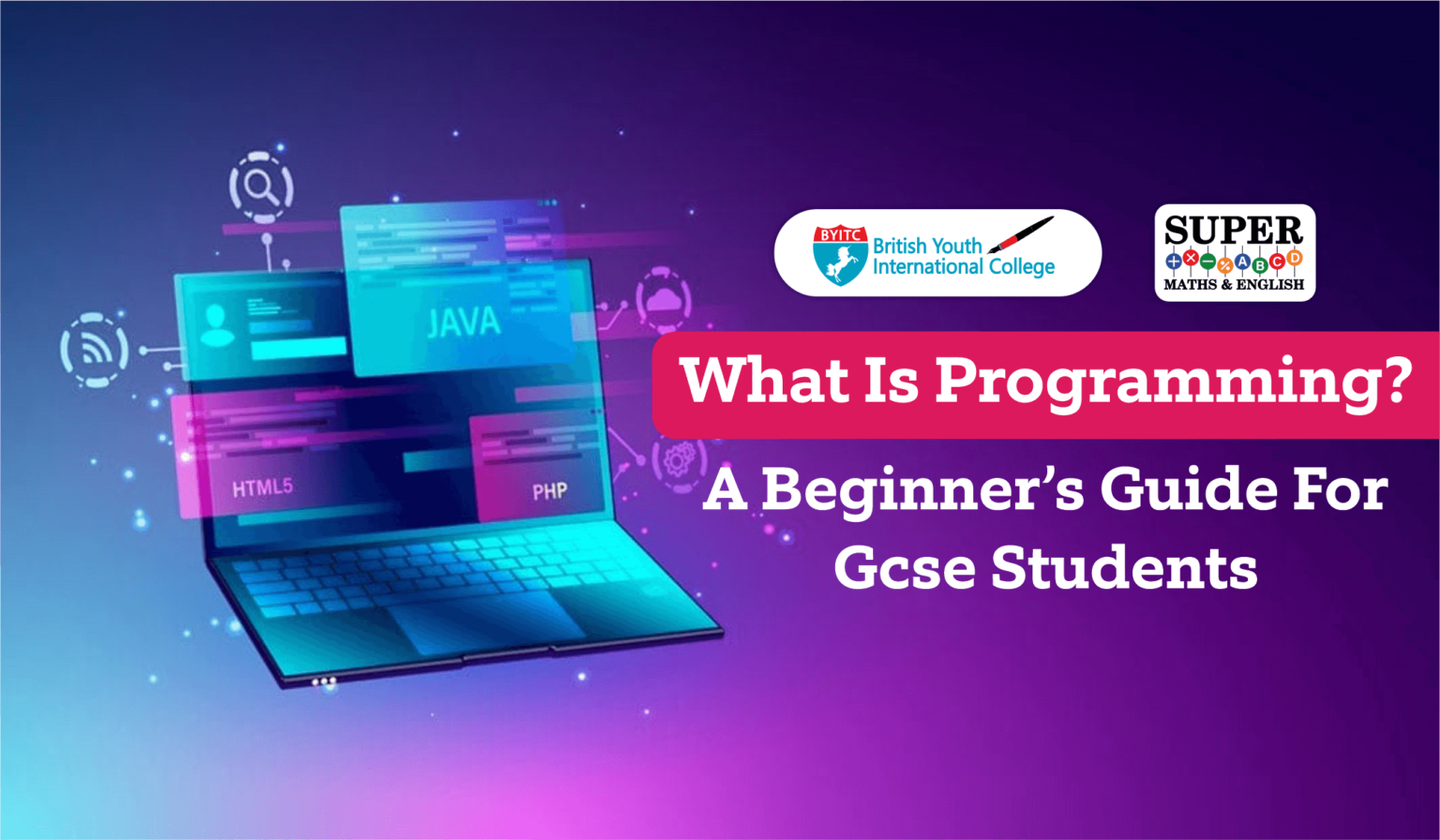 JAVA
HTML5
PHP

BYITC British Youth International College

SUPER
+ × − % A B C D
MATHS & ENGLISH

What Is Programming?

A Beginner's Guide For Gcse Students